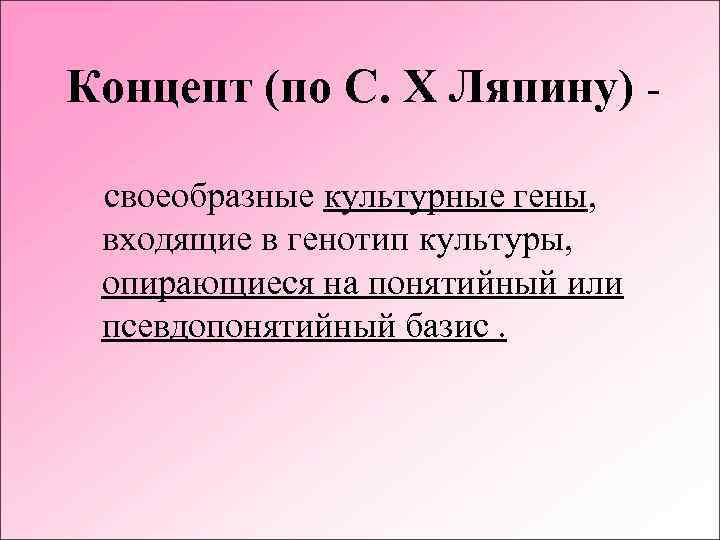 Концепт (по С. Х Ляпину) -

своеобразные культурные гены, входящие в генотип культуры, опирающиеся на понятийный или псевдопонятийный базис .